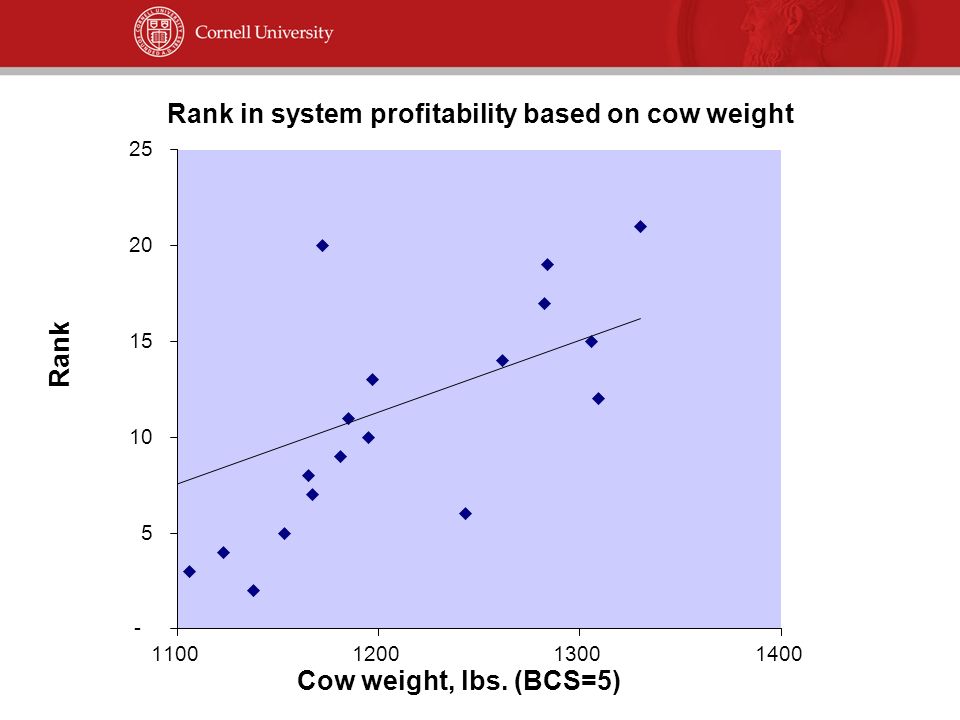 Cornell University

Rank in system profitability based on cow weight

Rank

25
20
15
10
5
-

1100 1200 1300 1400

Cow weight, lbs. (BCS=5)